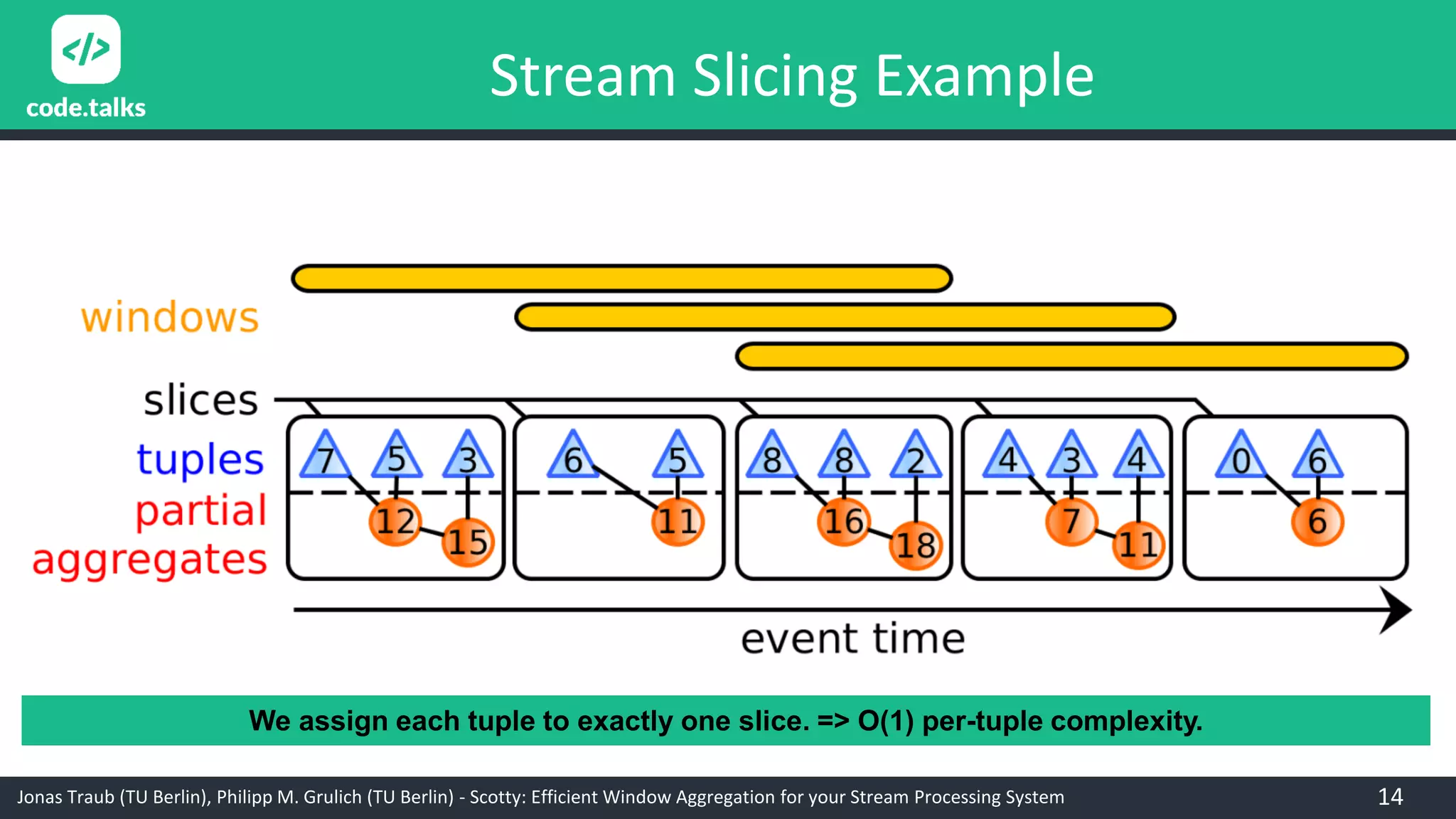 </>
code.talks

Stream Slicing Example

windows

slices

tuples

partial aggregates

7 5 3 12 15

6 5 11

8 8 2 16 18

4 3 4 7 11

0 6 6

event time

We assign each tuple to exactly one slice. => O(1) per-tuple complexity.

Jonas Traub (TU Berlin), Philipp M. Grulich (TU Berlin) - Scotty: Efficient Window Aggregation for your Stream Processing System

14